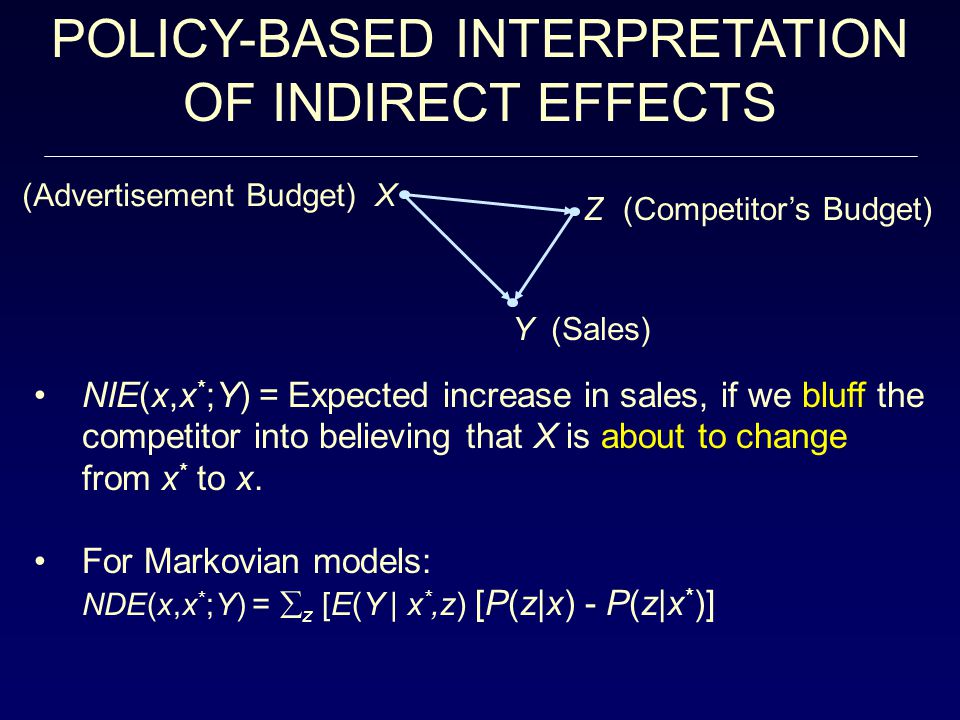 POLICY-BASED INTERPRETATION OF INDIRECT EFFECTS

(Advertisement Budget) $X$

$Z$ (Competitor's Budget)

$Y$ (Sales)

• $NIE(x,x^*;Y)$ = Expected increase in sales, if we bluff the competitor into believing that $X$ is about to change from $x^*$ to $x$.

• For Markovian models:
$NDE(x,x^*;Y) = \sum_z [E(Y \mid x^*,z) [P(z|x) - P(z|x^*)]$